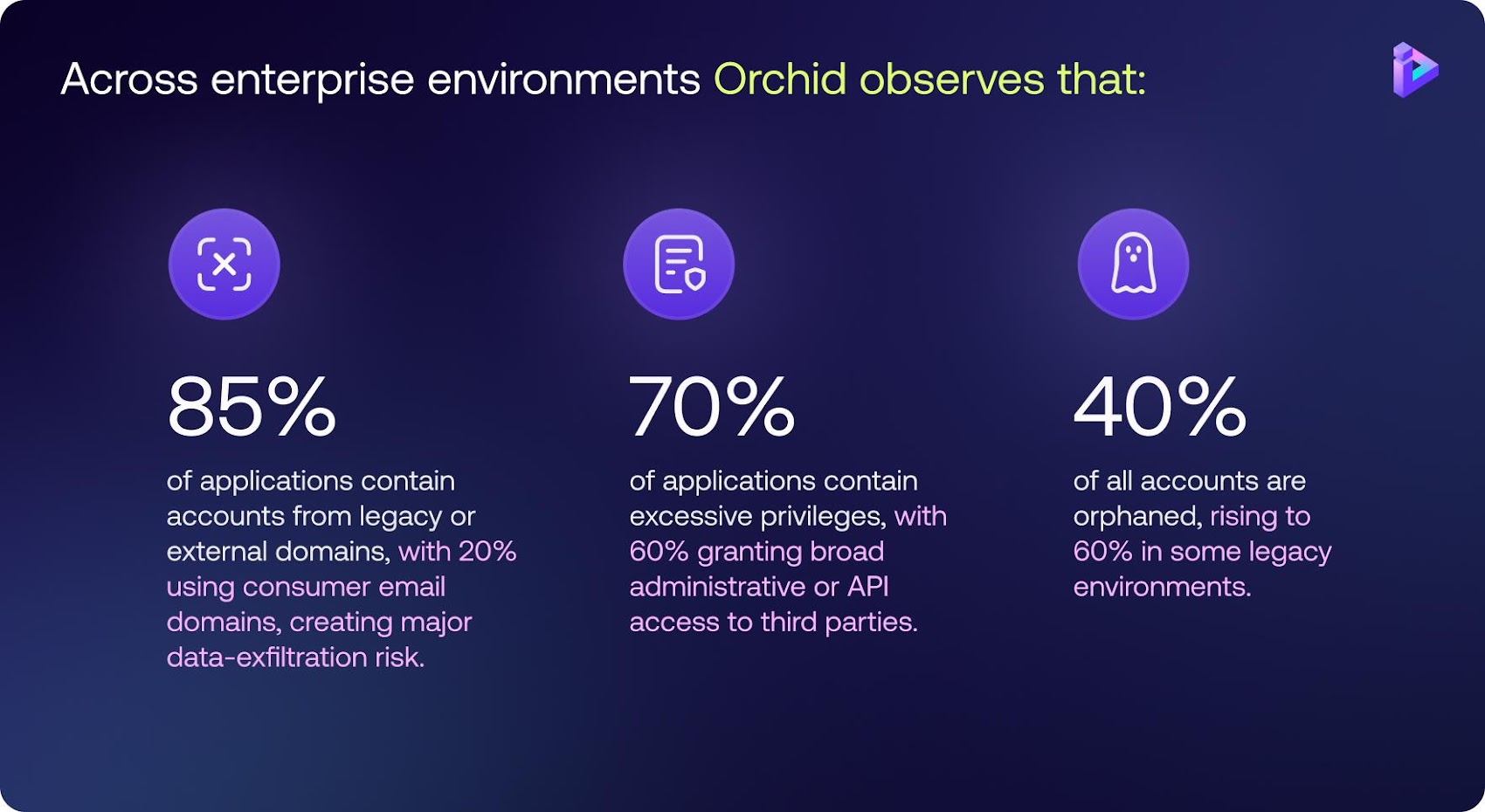 Across enterprise environments Orchid observes that:

85%

of applications contain accounts from legacy or external domains, with 20% using consumer email domains, creating major data-exfiltration risk.

70%

of applications contain excessive privileges, with 60% granting broad administrative or API access to third parties.

40%

of all accounts are orphaned, rising to 60% in some legacy environments.